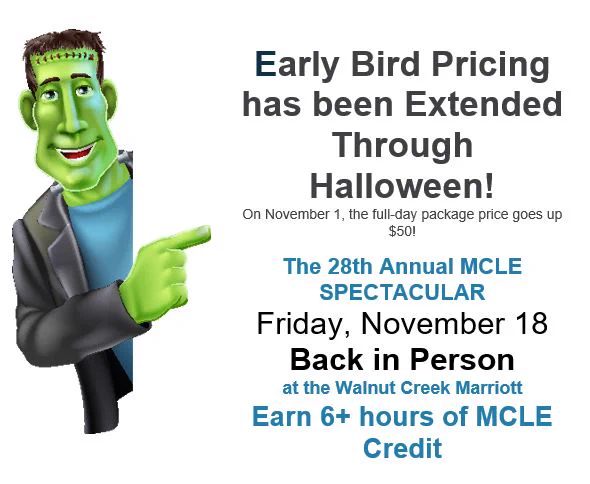 Early Bird Pricing has been Extended Through Halloween!

On November 1, the full-day package price goes up $50!

The 28th Annual MCLE SPECTACULAR

Friday, November 18

Back in Person

at the Walnut Creek Marriott

Earn 6+ hours of MCLE Credit